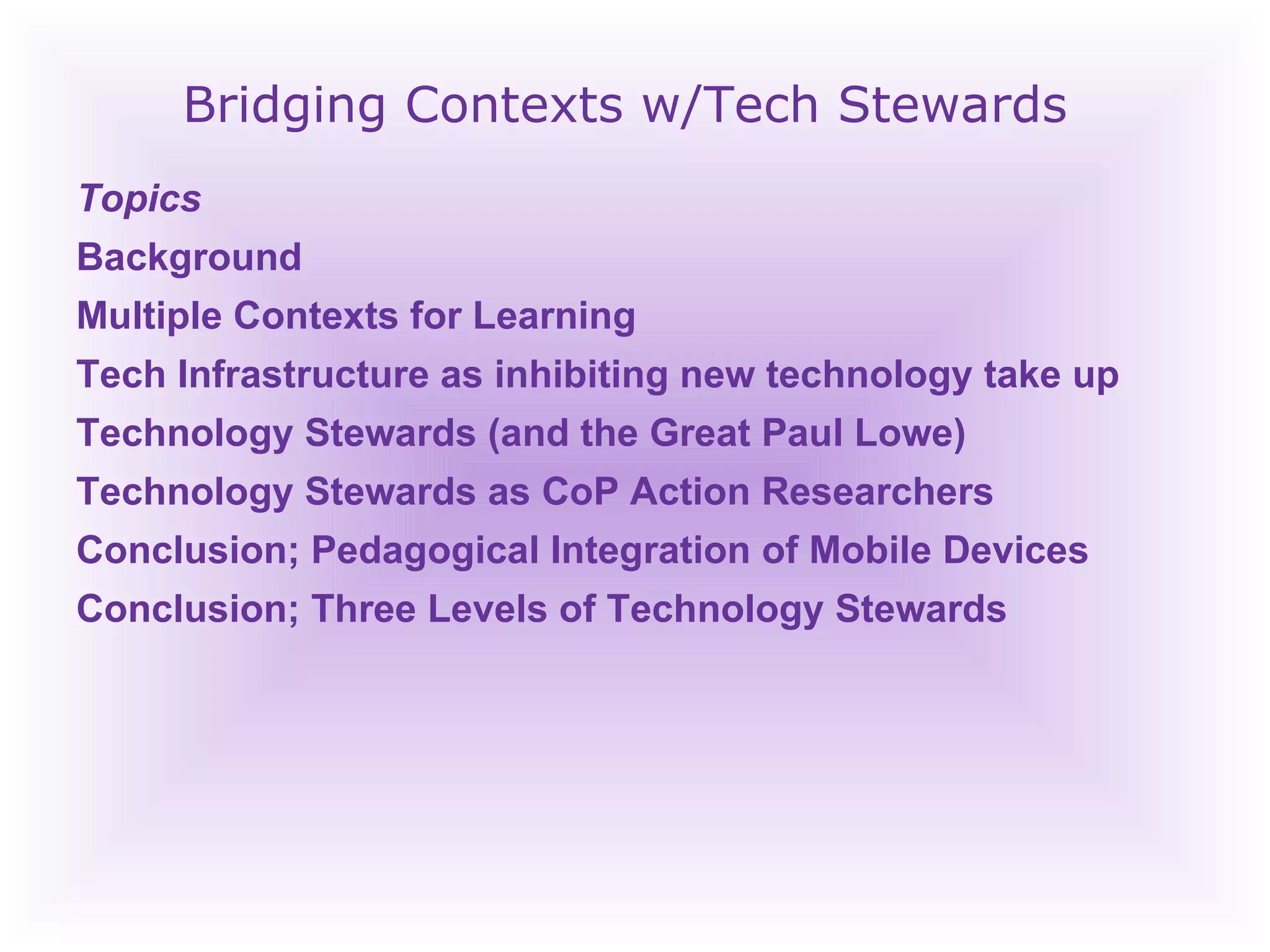 Bridging Contexts w/Tech Stewards

Topics

Background

Multiple Contexts for Learning

Tech Infrastructure as inhibiting new technology take up

Technology Stewards (and the Great Paul Lowe)

Technology Stewards as CoP Action Researchers

Conclusion; Pedagogical Integration of Mobile Devices

Conclusion; Three Levels of Technology Stewards